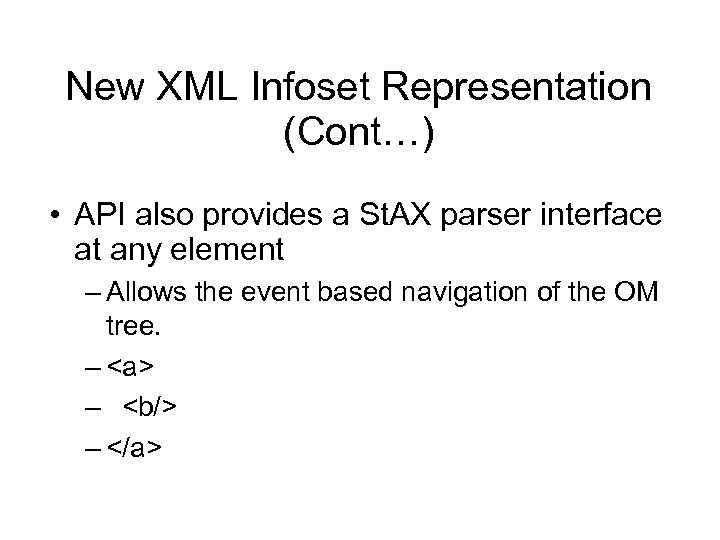 New XML Infoset Representation (Cont…)

• API also provides a StAX parser interface at any element

– Allows the event based navigation of the OM tree.

– <a>

– <b/>

– </a>